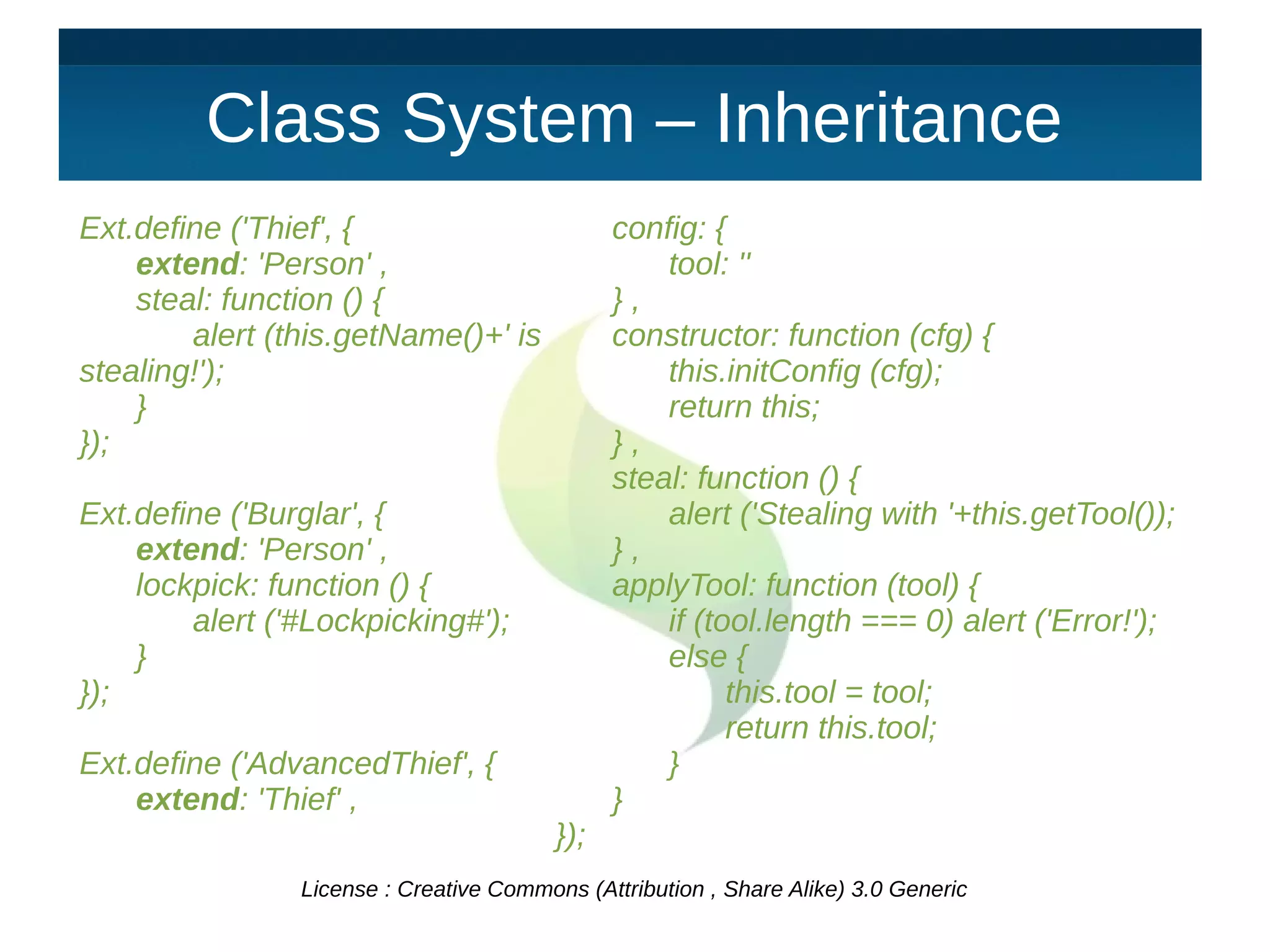 Class System – Inheritance

Ext.define ('Thief', {
extend: 'Person' ,
steal: function () {
alert (this.getName()+' is stealing!');
}
});

Ext.define ('Burglar', {
extend: 'Person' ,
lockpick: function () {
alert ('#Lockpicking#');
}
});

Ext.define ('AdvancedThief', {
extend: 'Thief' ,

config: {
tool: ''
} ,
constructor: function (cfg) {
this.initConfig (cfg);
return this;
} ,
steal: function () {
alert ('Stealing with '+this.getTool());
} ,
applyTool: function (tool) {
if (tool.length === 0) alert ('Error!');
else {
this.tool = tool;
return this.tool;
}
}
});

License : Creative Commons (Attribution , Share Alike) 3.0 Generic